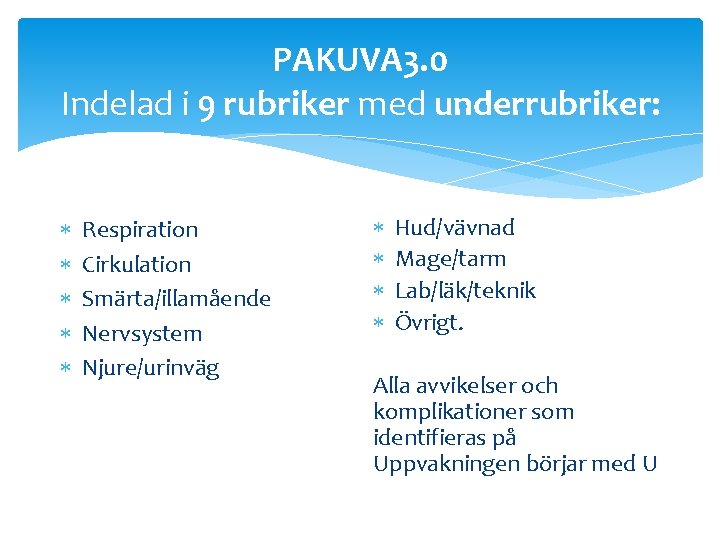 PAKUVA3.0
Indelad i 9 rubriker med underrubriker:

* Respiration
* Cirkulation
* Smärta/illamående
* Nervsystem
* Njure/urinväg

* Hud/vävnad
* Mage/tarm
* Lab/läk/teknik
* Övrigt.

Alla avvikelser och komplikationer som identifieras på Uppvakningen börjar med U